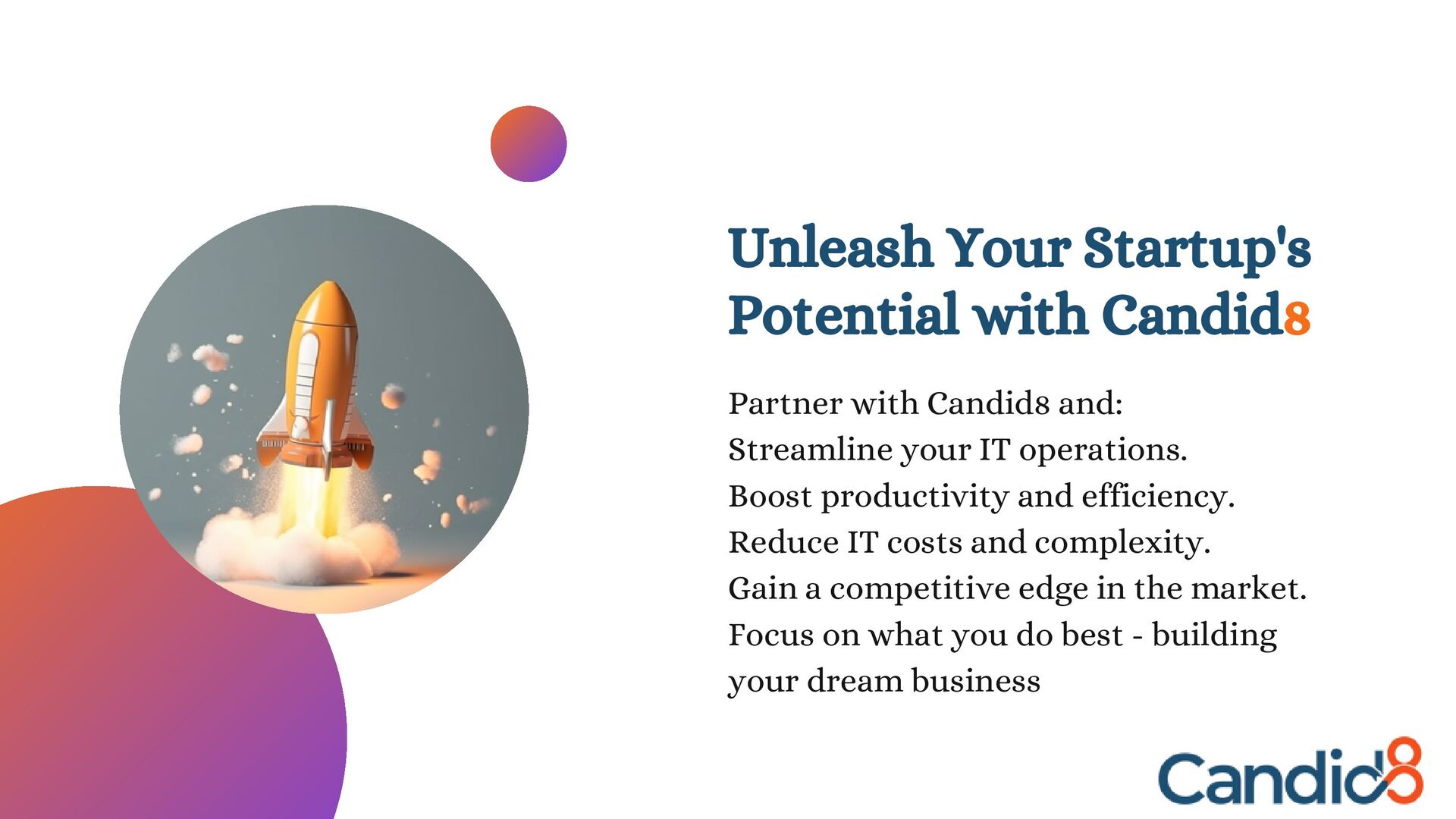 Unleash Your Startup's Potential with Candid8

Partner with Candid8 and:
Streamline your IT operations.
Boost productivity and efficiency.
Reduce IT costs and complexity.
Gain a competitive edge in the market.
Focus on what you do best - building your dream business

Candid8